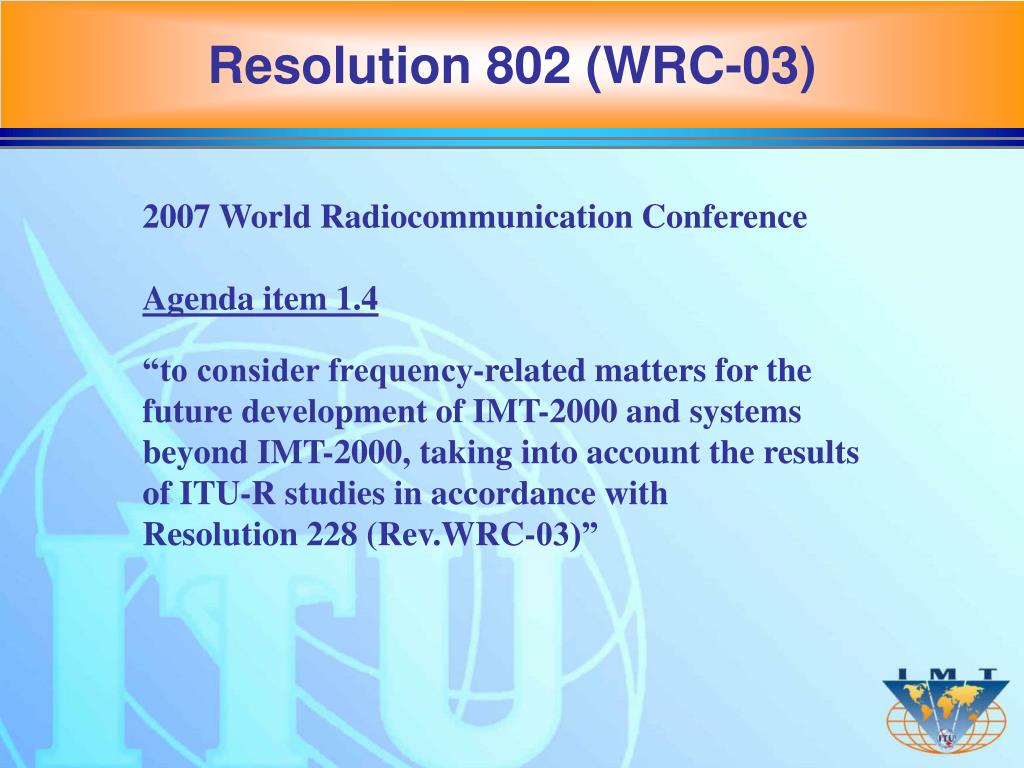 Resolution 802 (WRC-03)

2007 World Radiocommunication Conference

Agenda item 1.4

“to consider frequency-related matters for the future development of IMT-2000 and systems beyond IMT-2000, taking into account the results of ITU-R studies in accordance with Resolution 228 (Rev.WRC-03)”

ITU

IMT

ITU